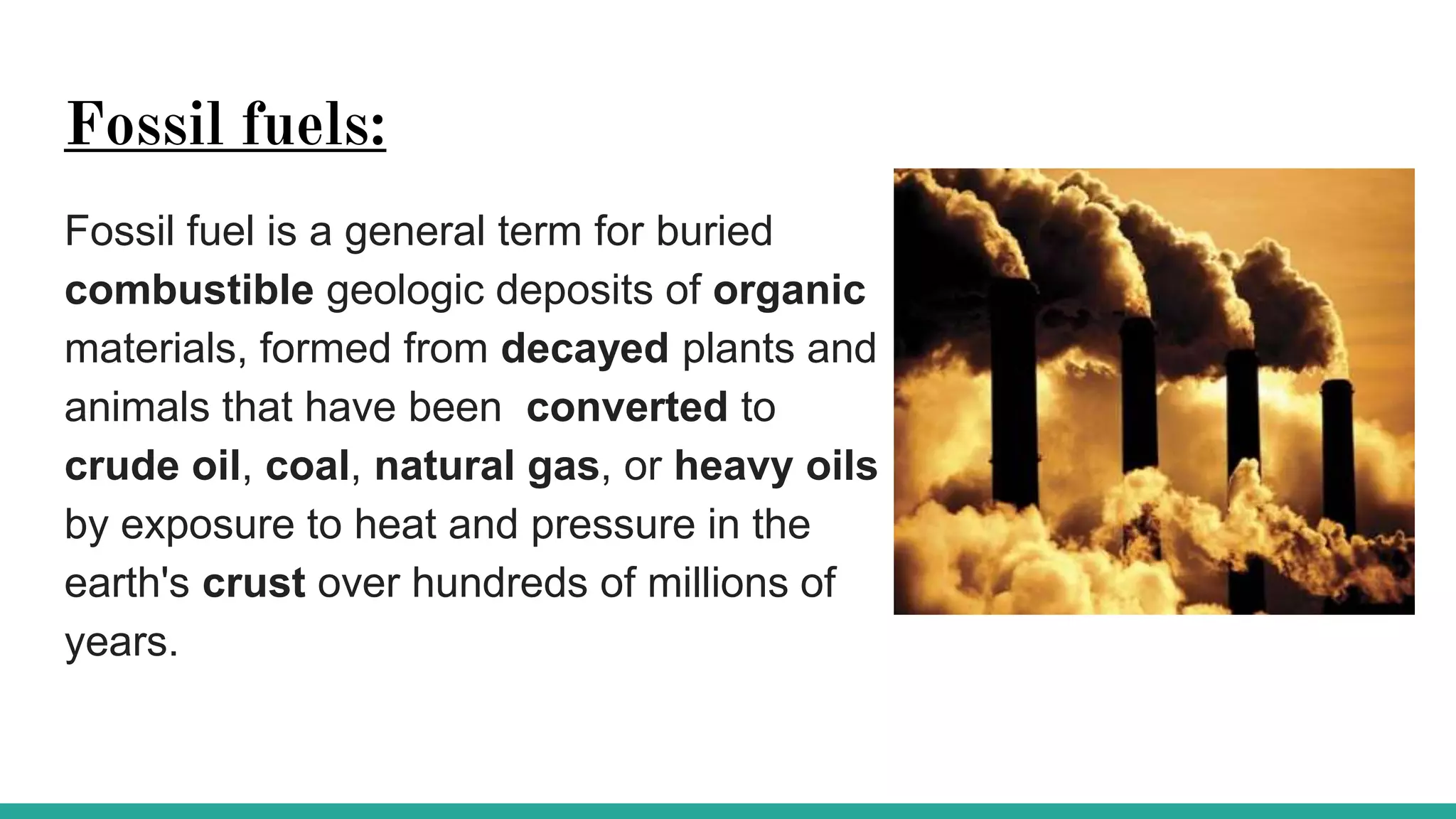 Fossil fuels:

Fossil fuel is a general term for buried combustible geologic deposits of organic materials, formed from decayed plants and animals that have been converted to crude oil, coal, natural gas, or heavy oils by exposure to heat and pressure in the earth's crust over hundreds of millions of years.